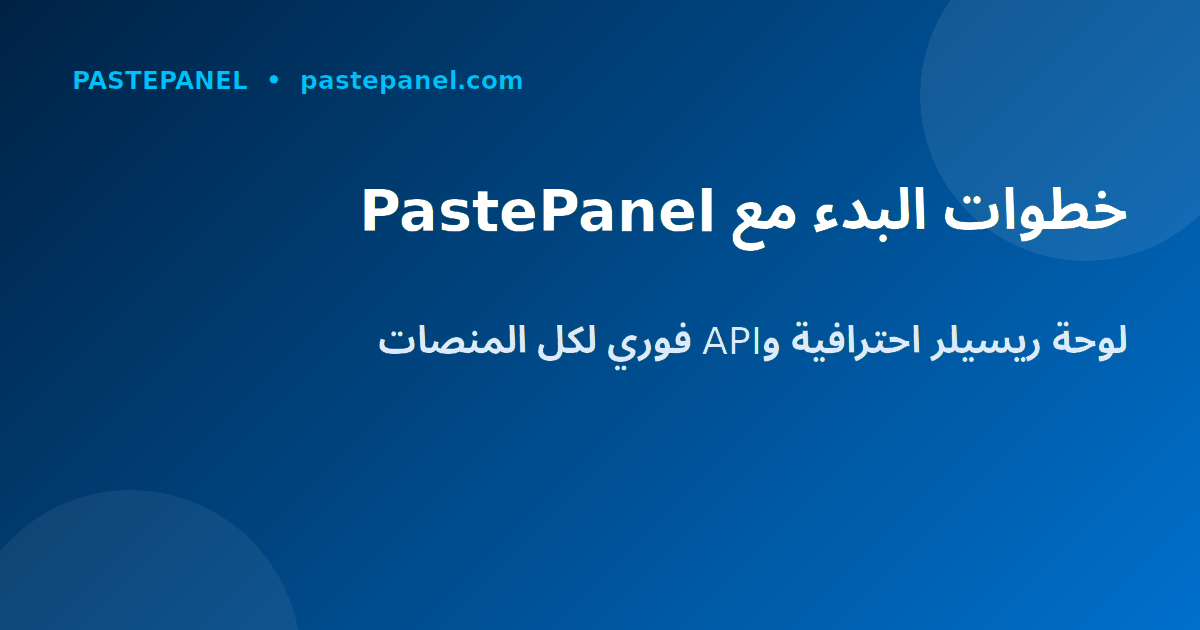 PASTEPANEL • pastepanel.com

خطوات البدء مع PastePanel

لوحة ريسيلر احترافية وAPI فوري لكل المنصات